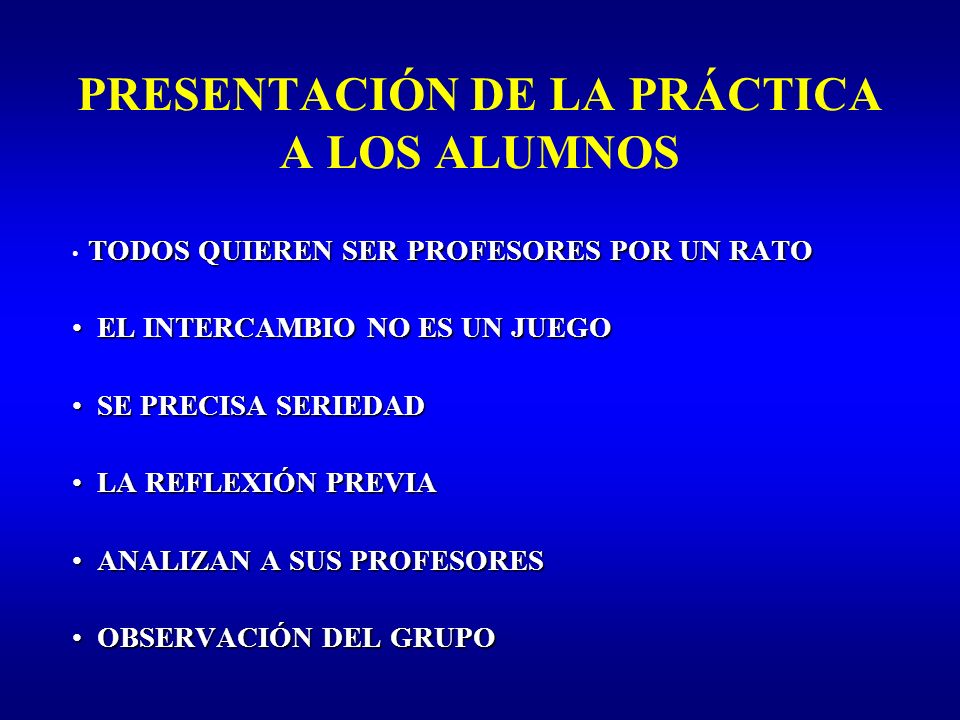 PRESENTACIÓN DE LA PRÁCTICA A LOS ALUMNOS

• TODOS QUIEREN SER PROFESORES POR UN RATO

• EL INTERCAMBIO NO ES UN JUEGO

• SE PRECISA SERIEDAD

• LA REFLEXIÓN PREVIA

• ANALIZAN A SUS PROFESORES

• OBSERVACIÓN DEL GRUPO